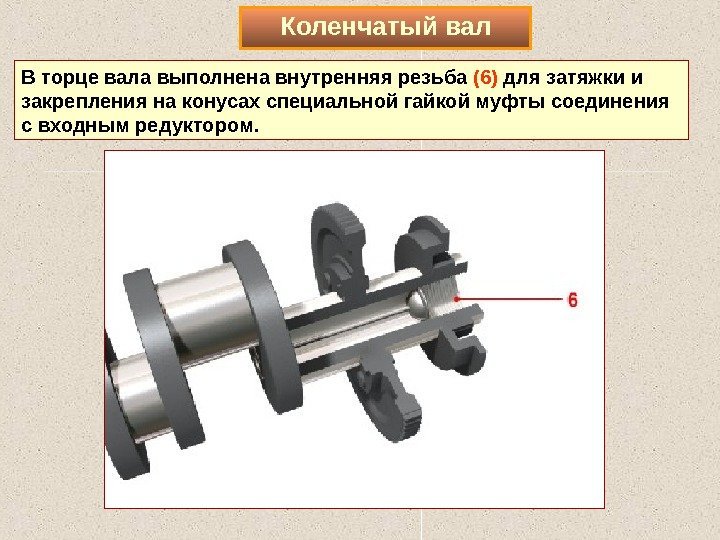 Коленчатый вал

В торце вала выполнена внутренняя резьба (6) для затяжки и закрепления на конусах специальной гайкой муфты соединения с входным редуктором.

6